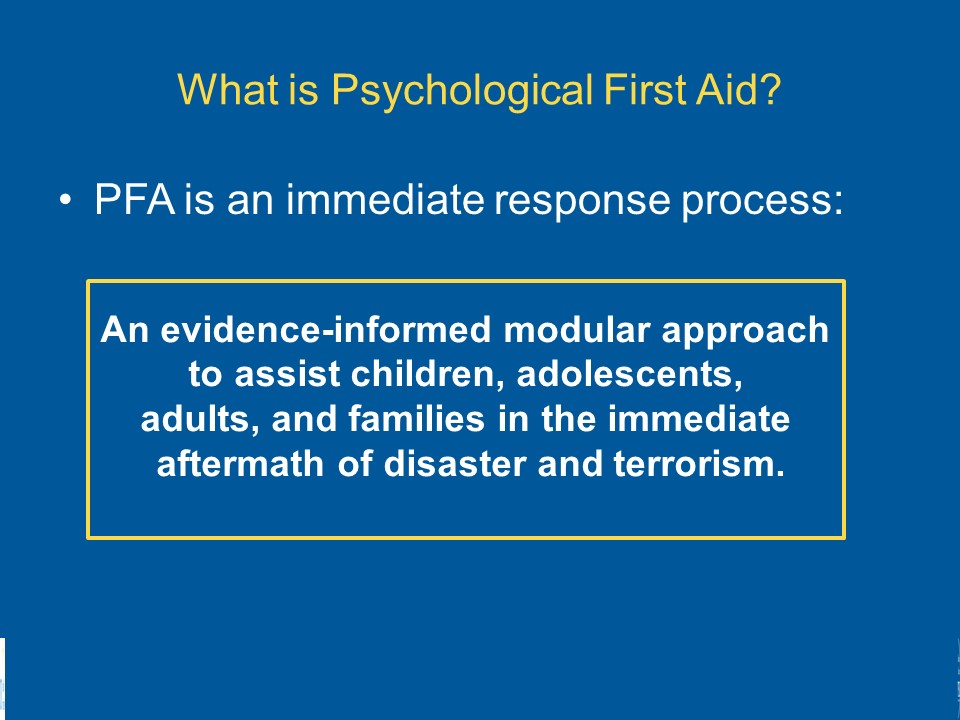 What is Psychological First Aid?

• PFA is an immediate response process:

An evidence-informed modular approach to assist children, adolescents, adults, and families in the immediate aftermath of disaster and terrorism.